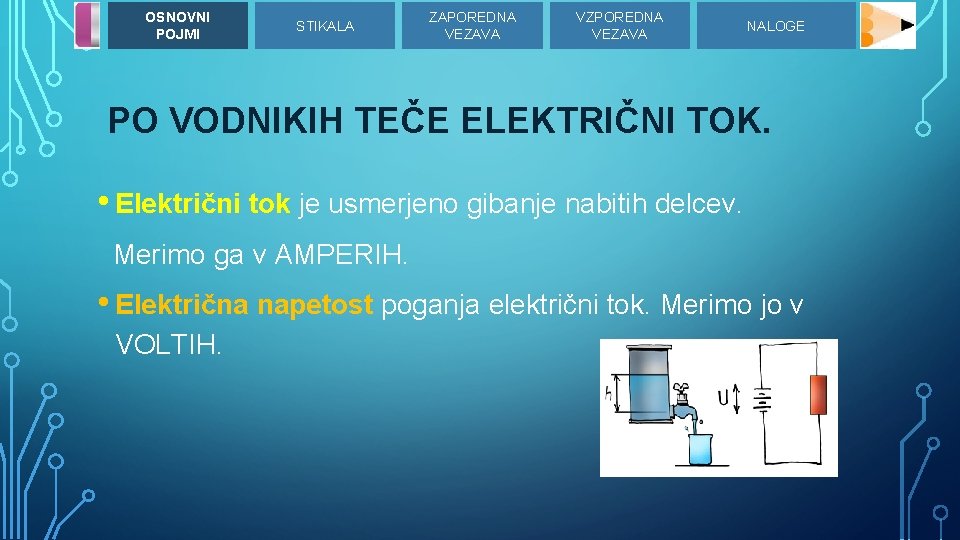 OSNOVNI POJMI

STIKALA

ZAPOREDNA VEZAVA

VZPOREDNA VEZAVA

NALOGE

PO VODNIKIH TEČE ELEKTRIČNI TOK.

• Električni tok je usmerjeno gibanje nabitih delcev.

Merimo ga v AMPERIH.

• Električna napetost poganja električni tok. Merimo jo v VOLTIH.

h

U